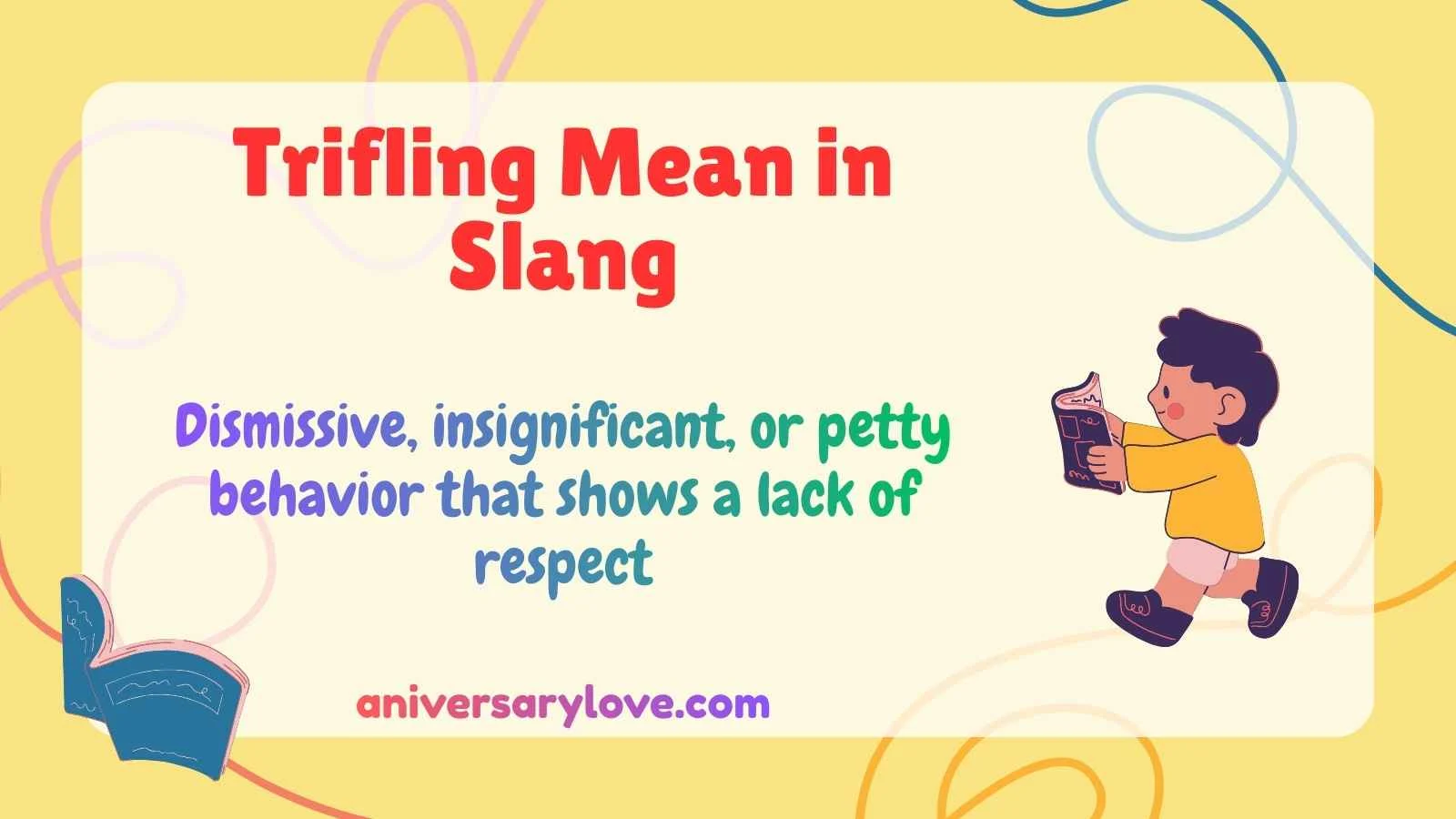 Trifling Mean in Slang

Dismissive, insignificant, or petty behavior that shows a lack of respect

aniversarylove.com